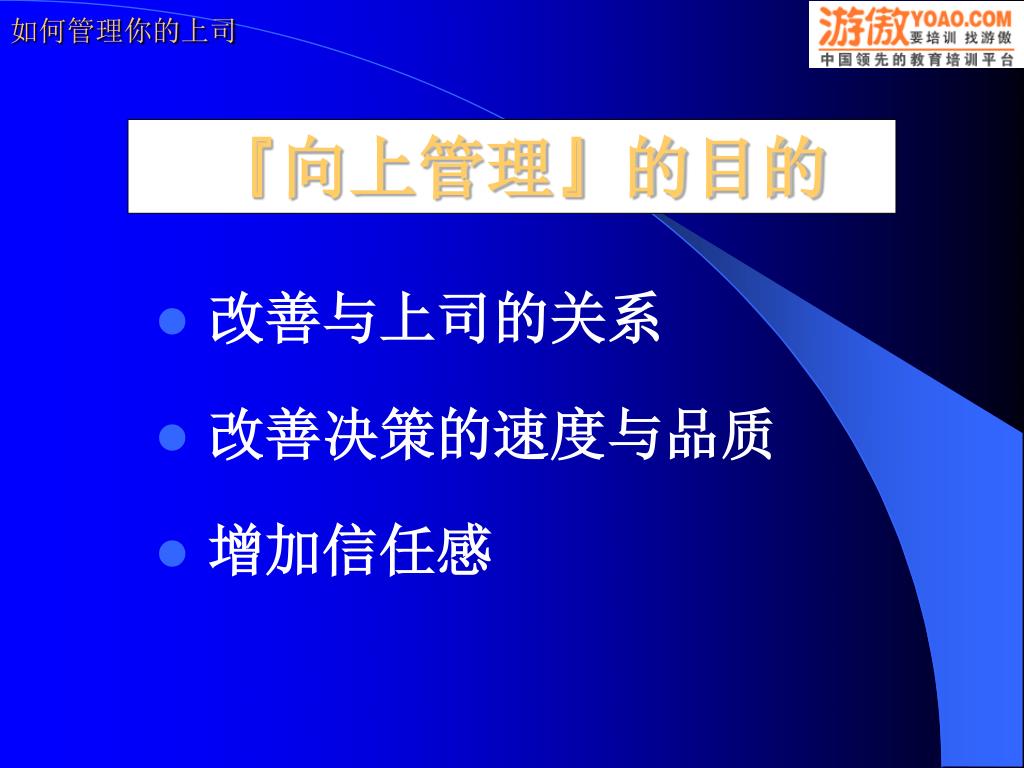 如何管理你的上司

游傲 YOAO.COM
要培训 找游傲
中国领先的教育培训平台

『向上管理』的目的

- 改善与上司的关系
- 改善决策的速度与品质
- 增加信任感